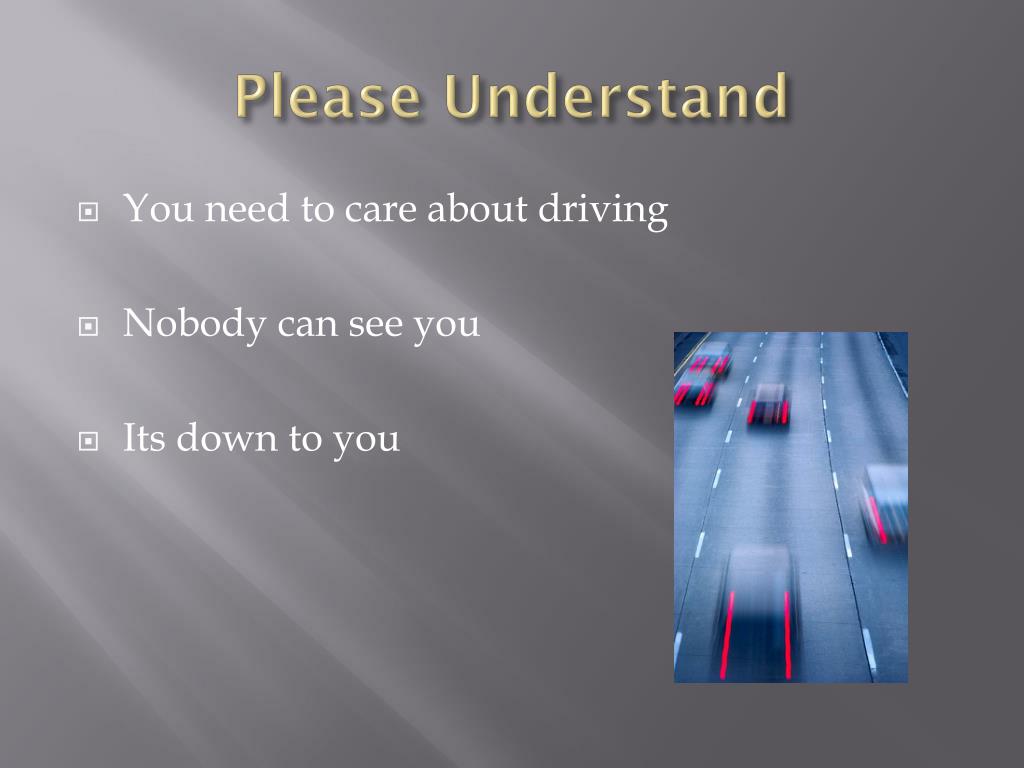 Please Understand

You need to care about driving

Nobody can see you

Its down to you